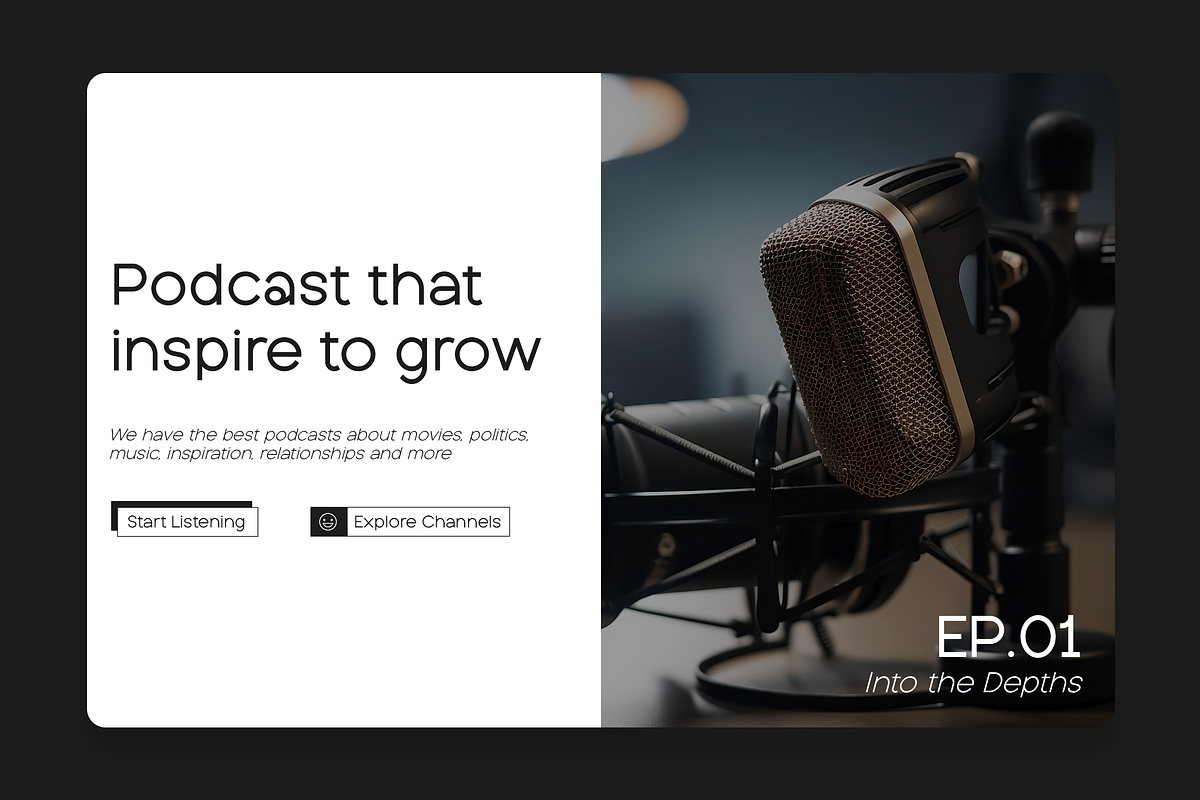 Podcast that inspire to grow

We have the best podcasts about movies, politics, music, inspiration, relationships and more

Start Listening

Explore Channels

EP.01
Into the Depths